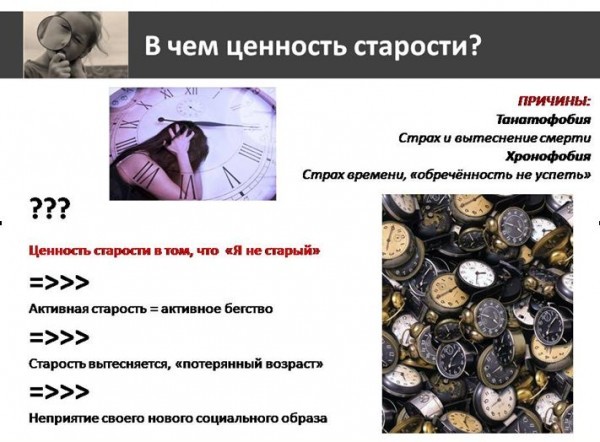 В чем ценность старости?

ПРИЧИНЫ:
Танатофобия
Страх и вытеснение смерти
Хронофобия
Страх времени, «обречённость не успеть»

???

Ценность старости в том, что «Я не старый»

=>>>
Активная старость = активное бегство

=>>>
Старость вытесняется, «потерянный возраст»

=>>>
Неприятие своего нового социального образа